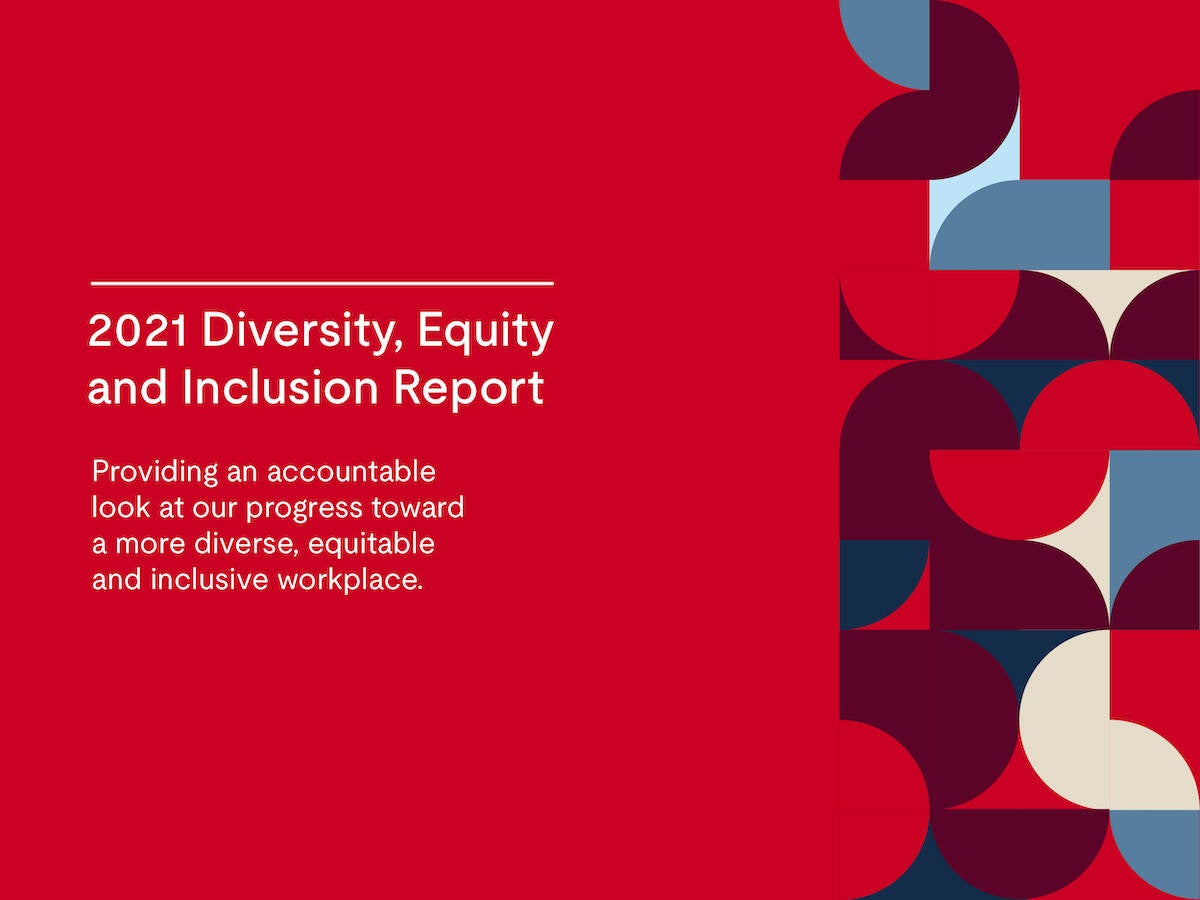 2021 Diversity, Equity and Inclusion Report

Providing an accountable look at our progress toward a more diverse, equitable and inclusive workplace.